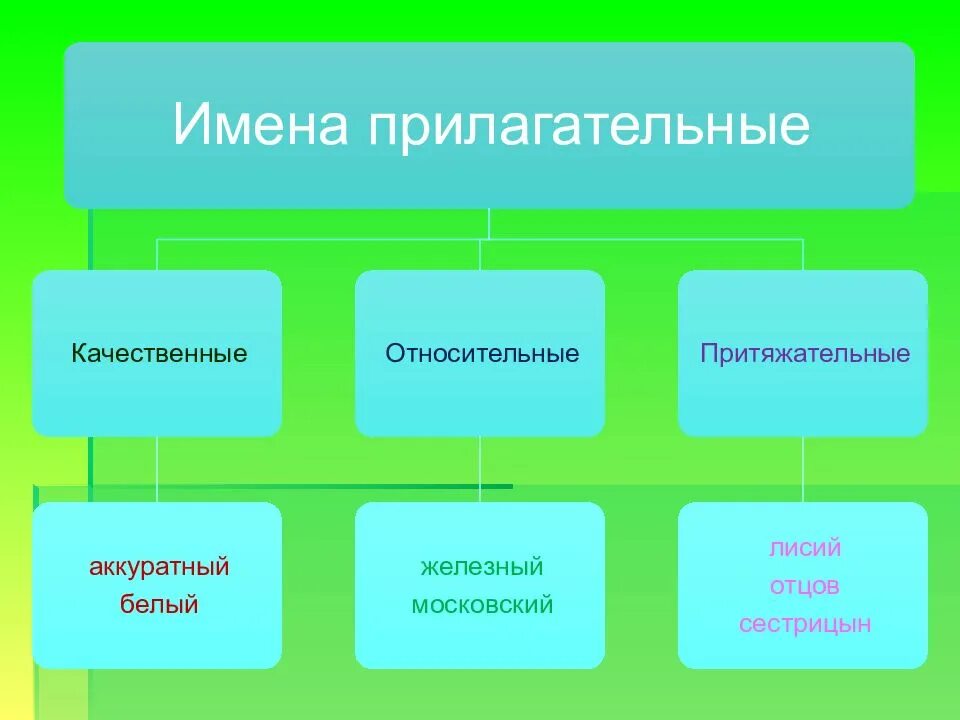 Имена прилагательные

Качественные

Относительные

Притяжательные

аккуратный
белый

железный
московский

лисий
отцов
сестрицын